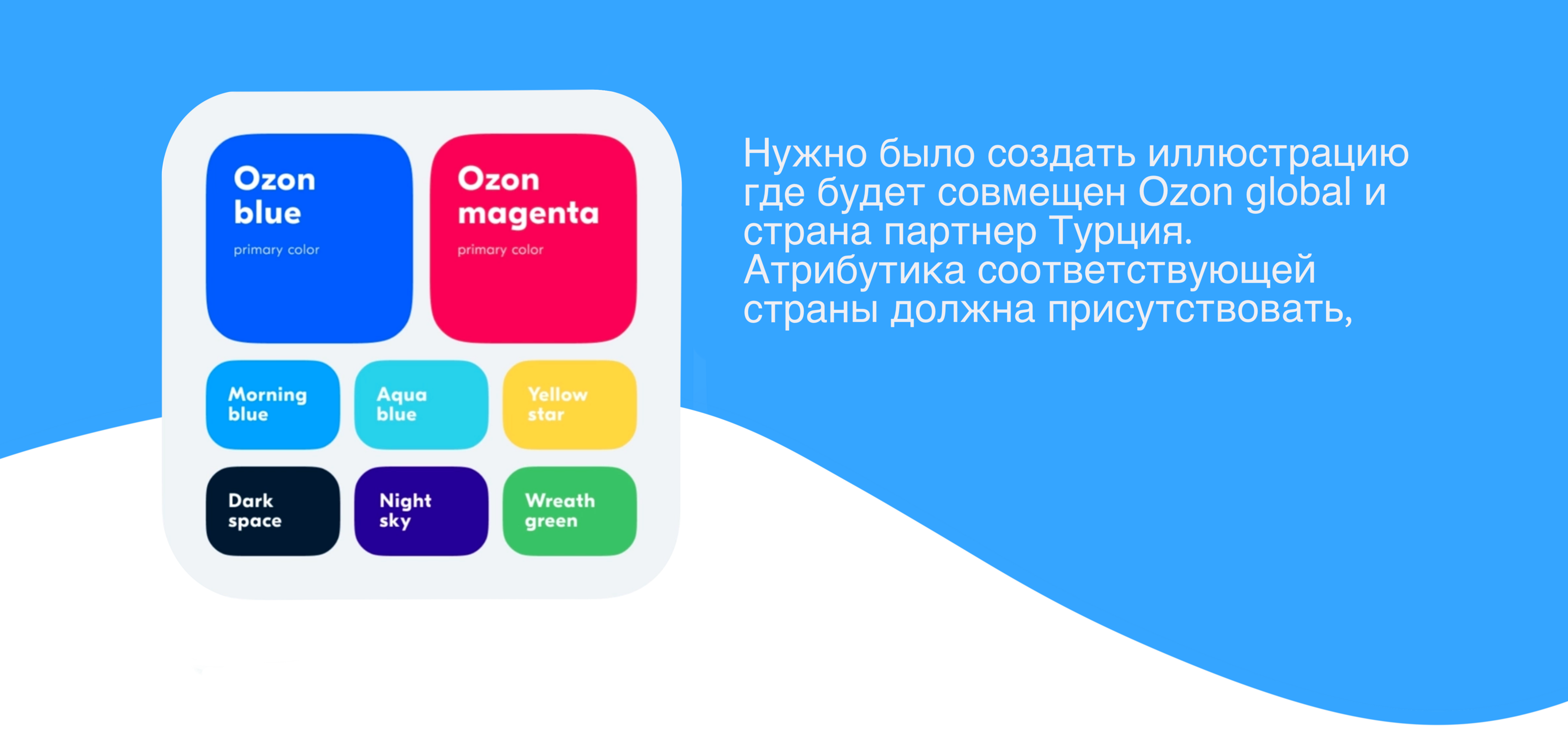 Ozon blue
primary color

Ozon magenta
primary color

Morning blue

Aqua blue

Yellow star

Dark space

Night sky

Wreath green

Нужно было создать иллюстрацию где будет совмещен Ozon global и страна партнер Турция. Атрибутика соответствующей страны должна присутствовать,